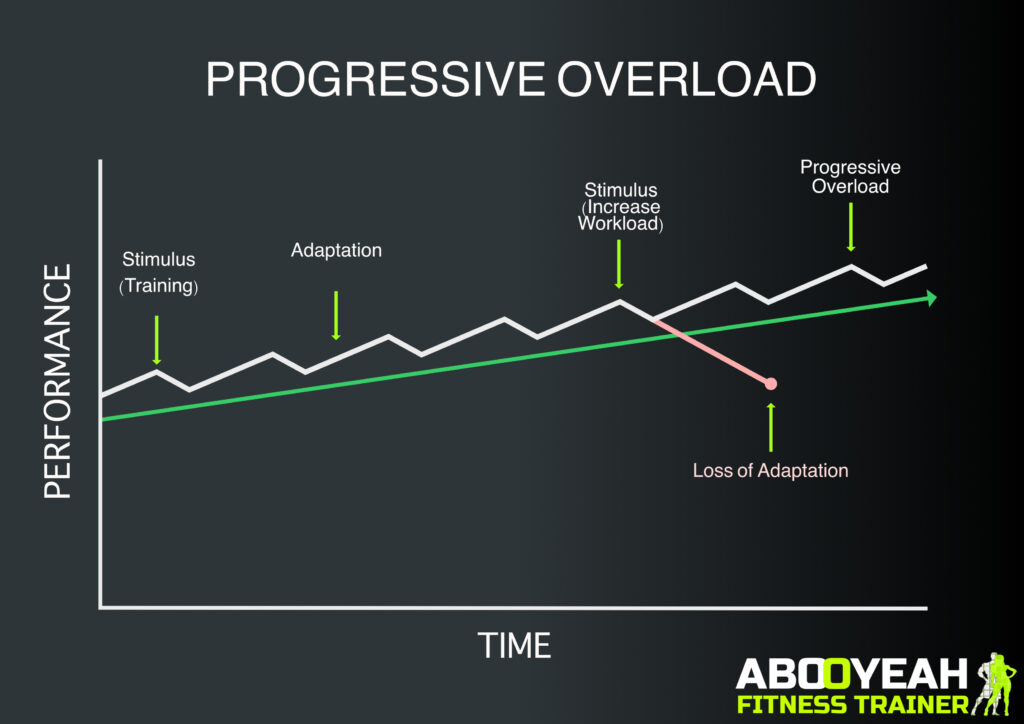 PROGRESSIVE OVERLOAD

PERFORMANCE

Stimulus (Training)

Adaptation

Stimulus (Increase Workload)

Progressive Overload

Loss of Adaptation

TIME

ABOOYEAH
FITNESS TRAINER